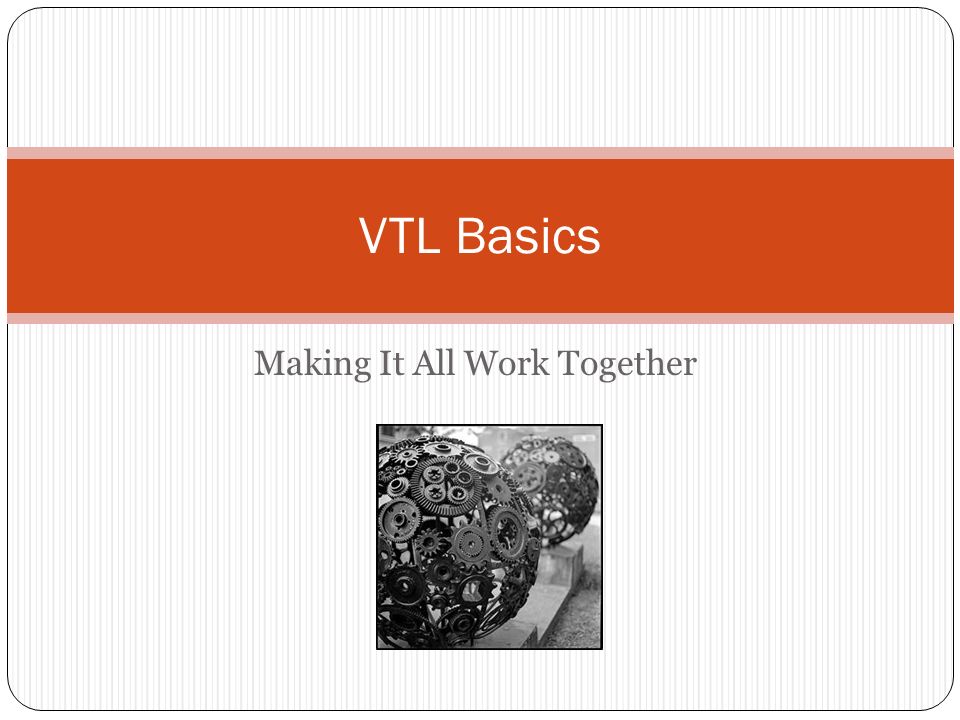 VTL Basics

Making It All Work Together